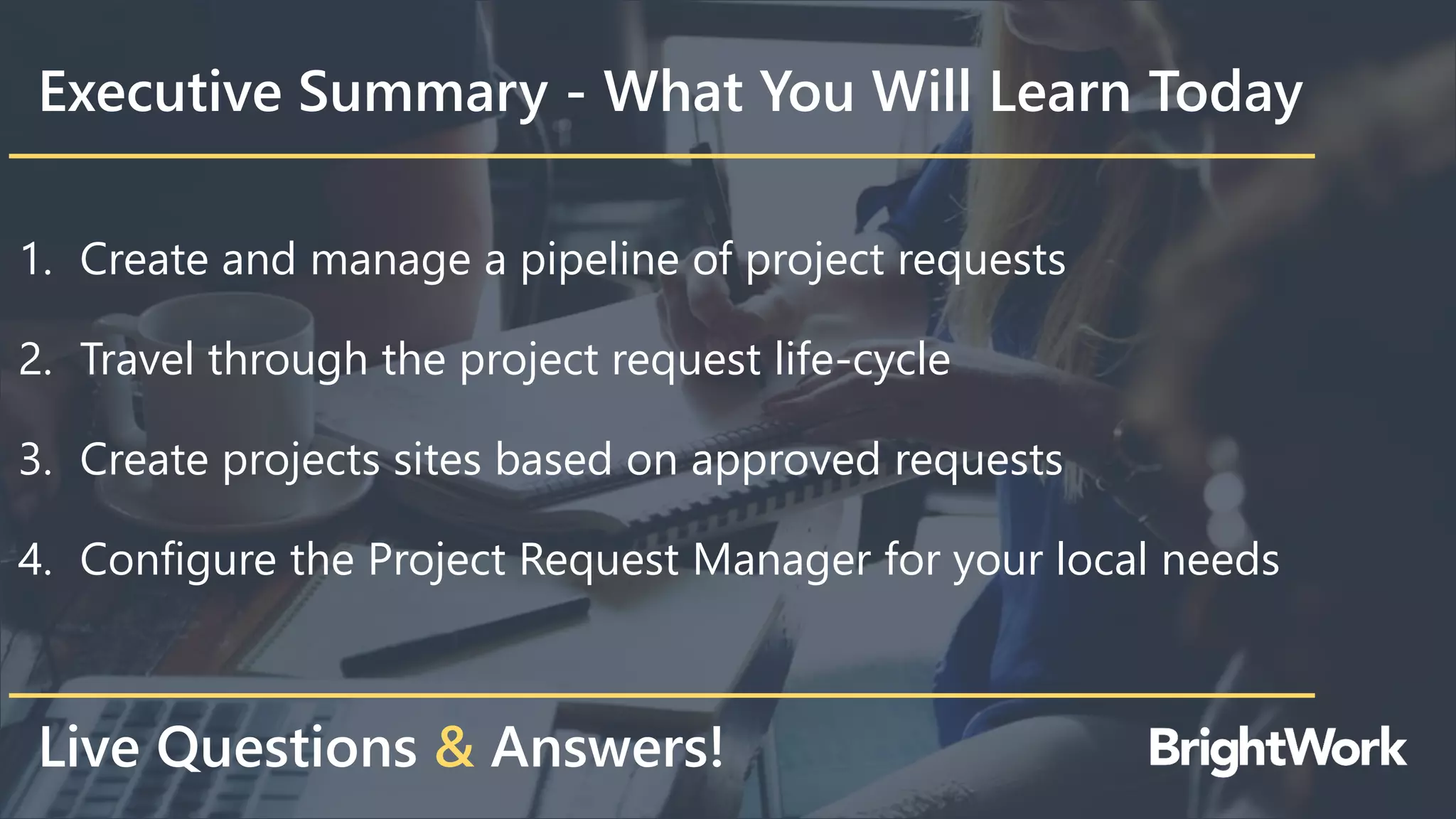 Executive Summary - What You Will Learn Today

1. Create and manage a pipeline of project requests

2. Travel through the project request life-cycle

3. Create projects sites based on approved requests

4. Configure the Project Request Manager for your local needs

Live Questions & Answers!

BrightWork